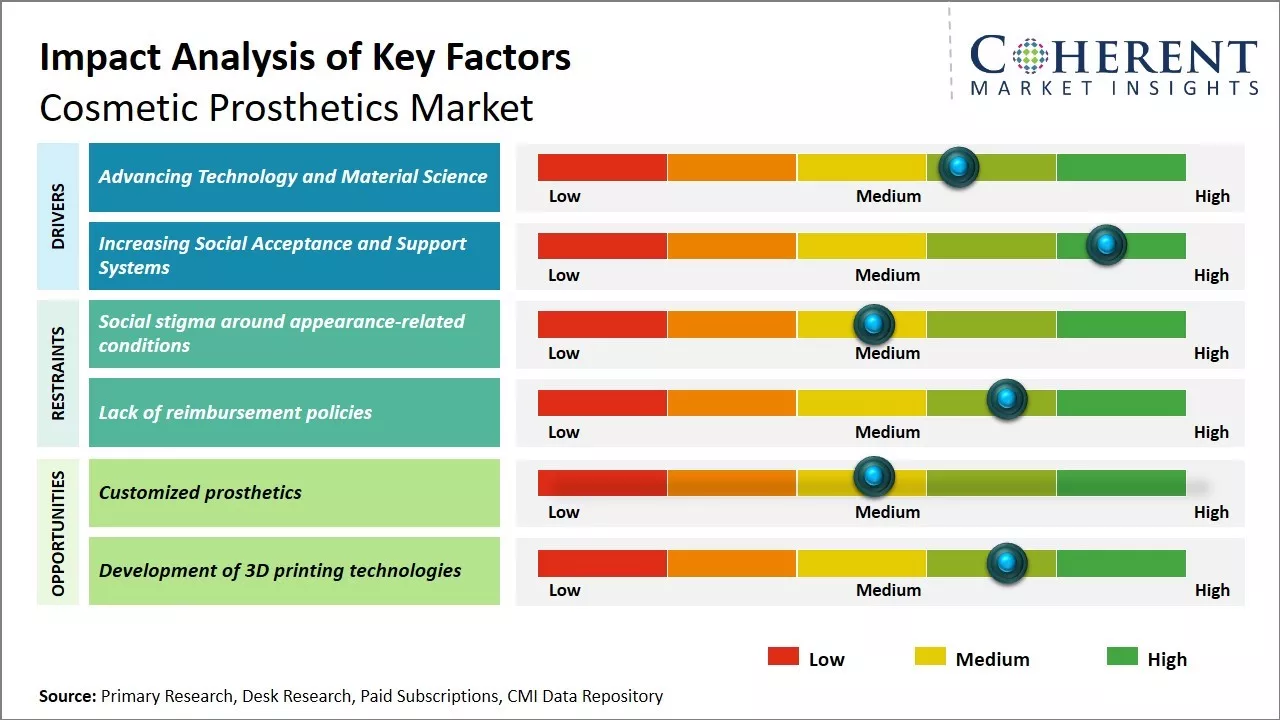 Impact Analysis of Key Factors
Cosmetic Prosthetics Market

COHERENT
MARKET INSIGHTS

DRIVERS

Advancing Technology and Material Science

Low Medium High

Increasing Social Acceptance and Support Systems

Low Medium High

RESTRAINTS

Social stigma around appearance-related conditions

Low Medium High

Lack of reimbursement policies

Low Medium High

OPPORTUNITIES

Customized prosthetics

Low Medium High

Development of 3D printing technologies

Low Medium High

Low Medium High

Source: Primary Research, Desk Research, Paid Subscriptions, CMI Data Repository